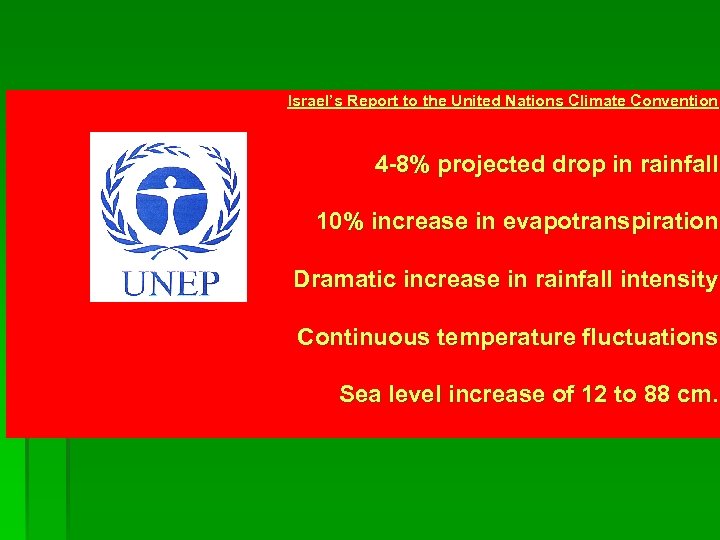 Israel's Report to the United Nations Climate Convention

UNEP

4-8% projected drop in rainfall

10% increase in evapotranspiration

Dramatic increase in rainfall intensity

Continuous temperature fluctuations

Sea level increase of 12 to 88 cm.